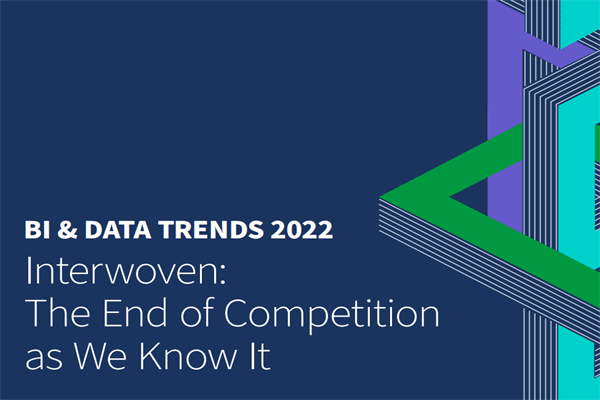 BI & DATA TRENDS 2022
Interwoven:
The End of Competition as We Know It